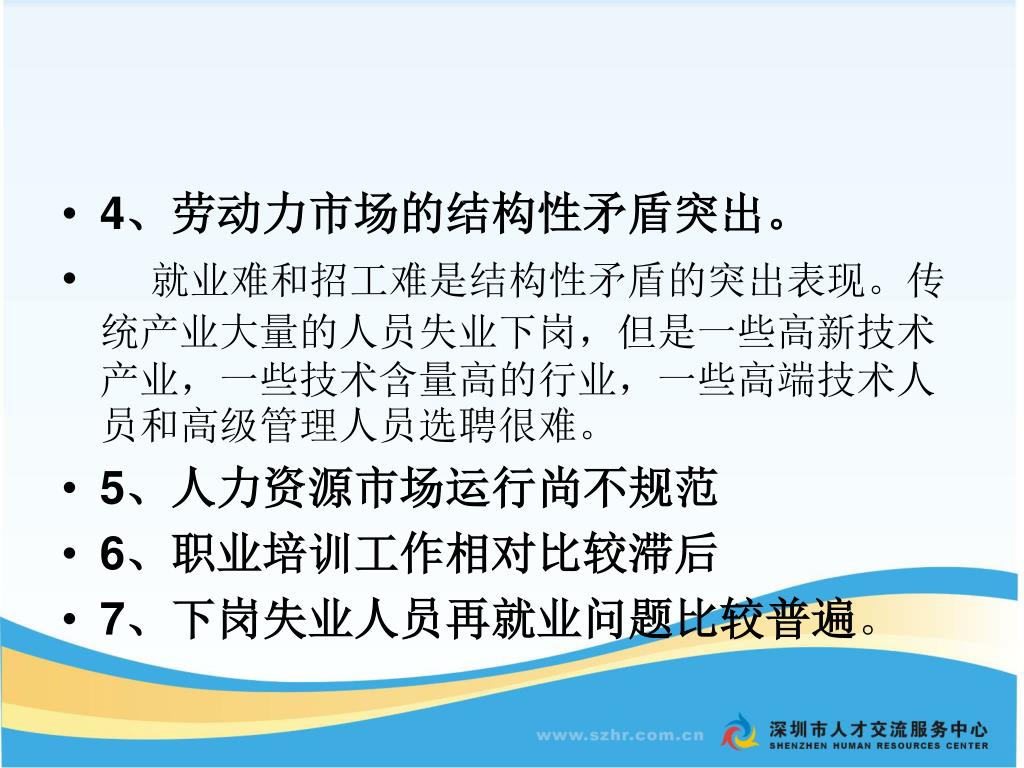 • 4、劳动力市场的结构性矛盾突出。

• 就业难和招工难是结构性矛盾的突出表现。传统产业大量的人员失业下岗，但是一些高新技术产业，一些技术含量高的行业，一些高端技术人员和高级管理人员选聘很难。

• 5、人力资源市场运行尚不规范

• 6、职业培训工作相对比较滞后

• 7、下岗失业人员再就业问题比较普遍。

www.szhr.com.cn

深圳市人才交流服务中心
SHENZHEN HUMAN RESOURCES CENTER